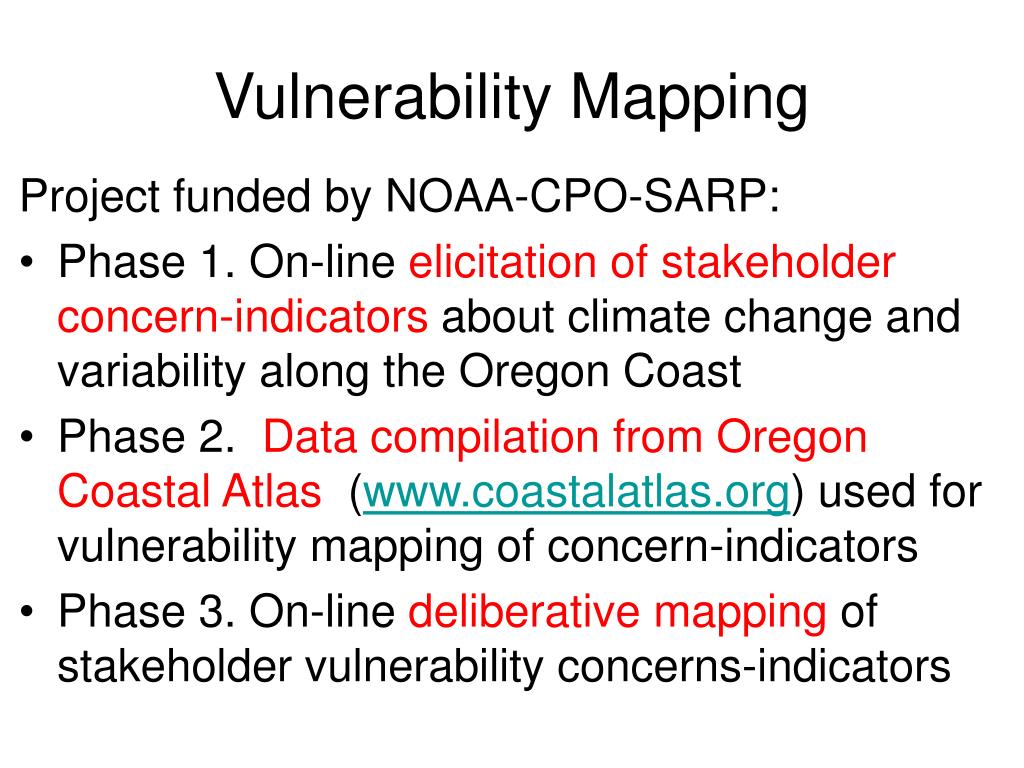 Vulnerability Mapping

Project funded by NOAA-CPO-SARP:

• Phase 1. On-line elicitation of stakeholder concern-indicators about climate change and variability along the Oregon Coast

• Phase 2. Data compilation from Oregon Coastal Atlas (www.coastalatlas.org) used for vulnerability mapping of concern-indicators

• Phase 3. On-line deliberative mapping of stakeholder vulnerability concerns-indicators